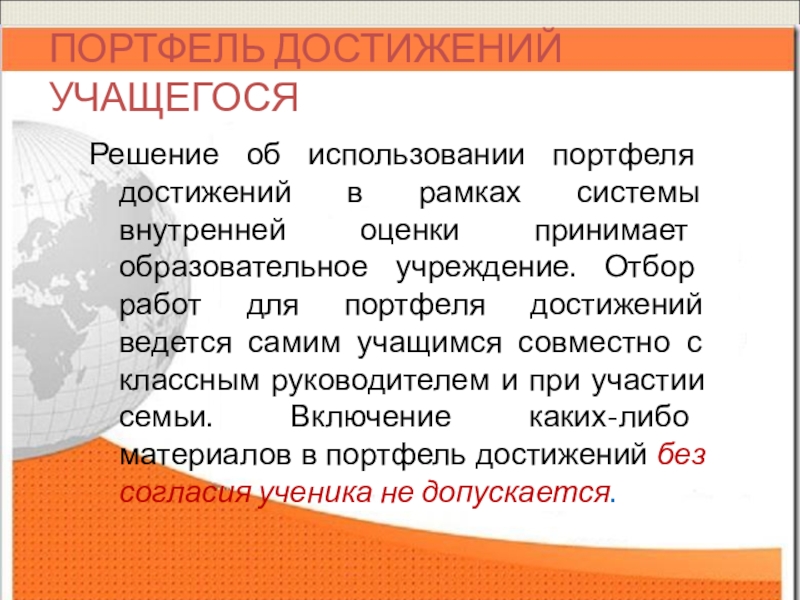 ПОРТФЕЛЬ ДОСТИЖЕНИЙ УЧАЩЕГОСЯ

Решение об использовании портфеля достижений в рамках системы внутренней оценки принимает образовательное учреждение. Отбор работ для портфеля достижений ведется самим учащимся совместно с классным руководителем и при участии семьи. Включение каких-либо материалов в портфель достижений без согласия ученика не допускается.